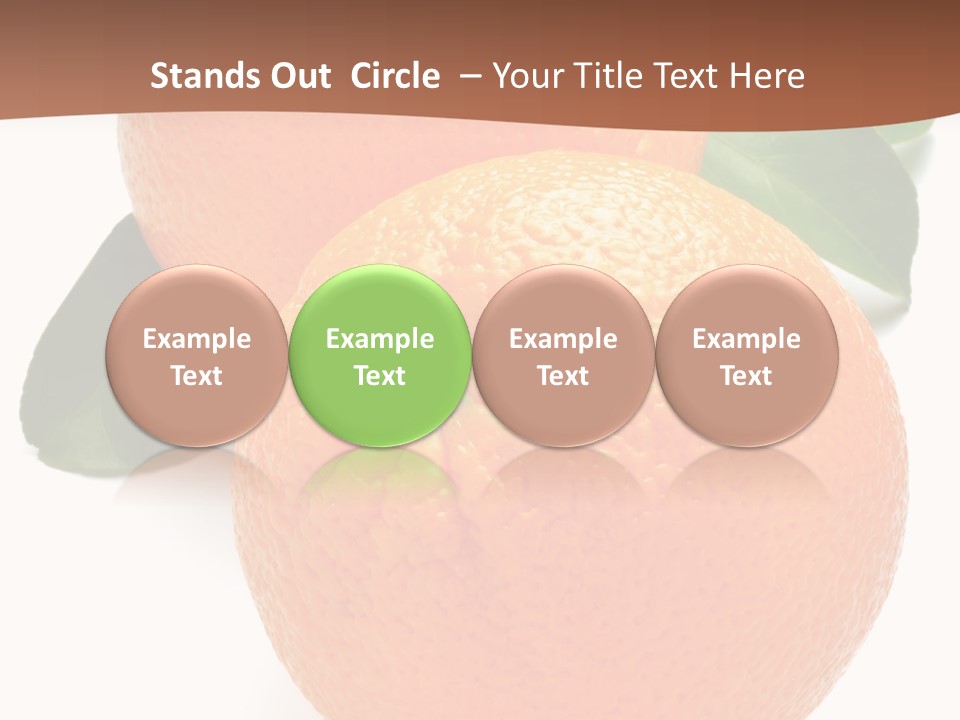 Stands Out Circle – Your Title Text Here

Example Text

Example Text

Example Text

Example Text